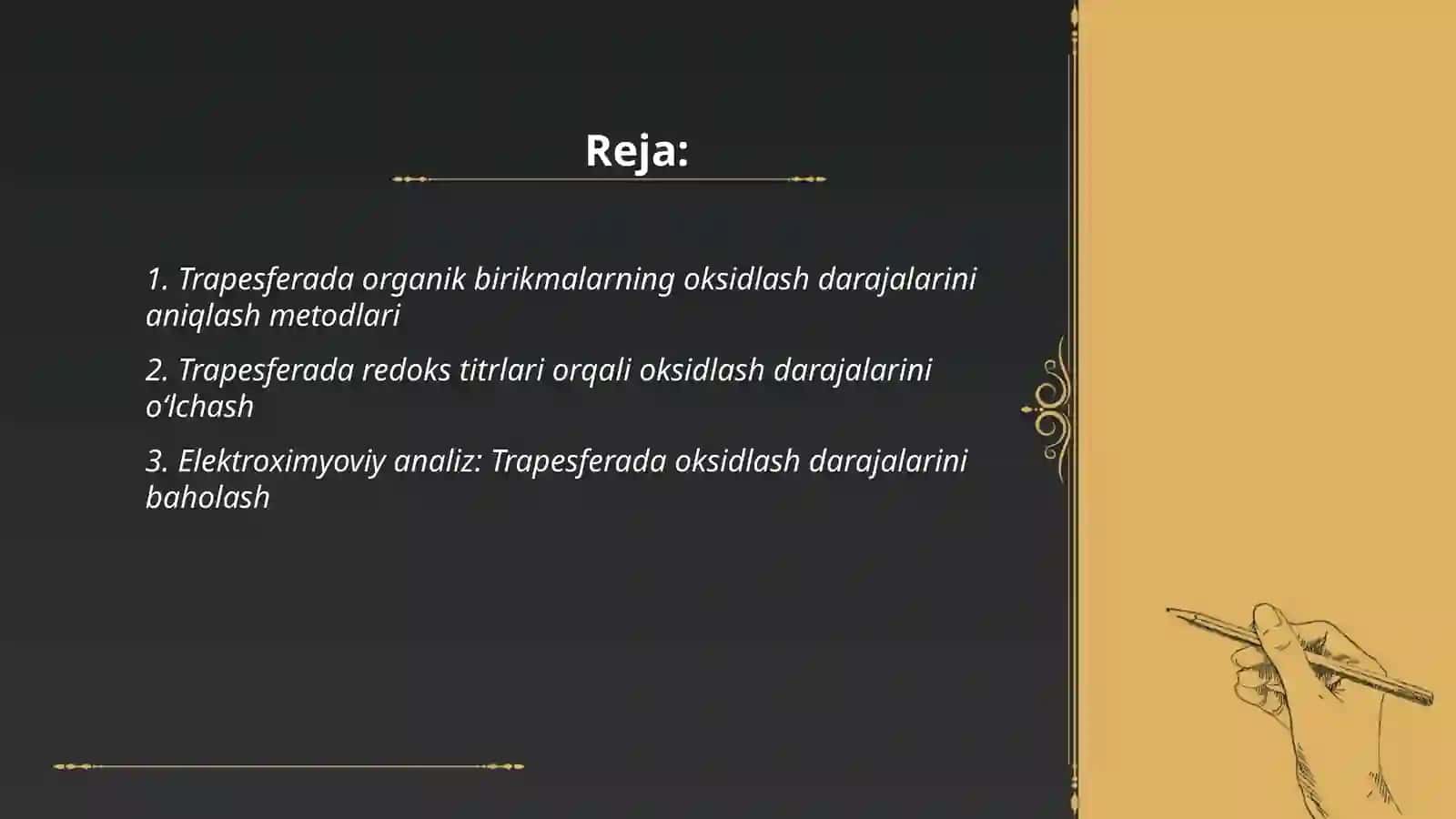 Reja:

1. Trapesferada organik birikmalarning oksidlash darajalarini aniqlash metodlari

2. Trapesferada redoks titrlari orqali oksidlash darajalarini o‘lchash

3. Elektroximyoviy analiz: Trapesferada oksidlash darajalarini baholash